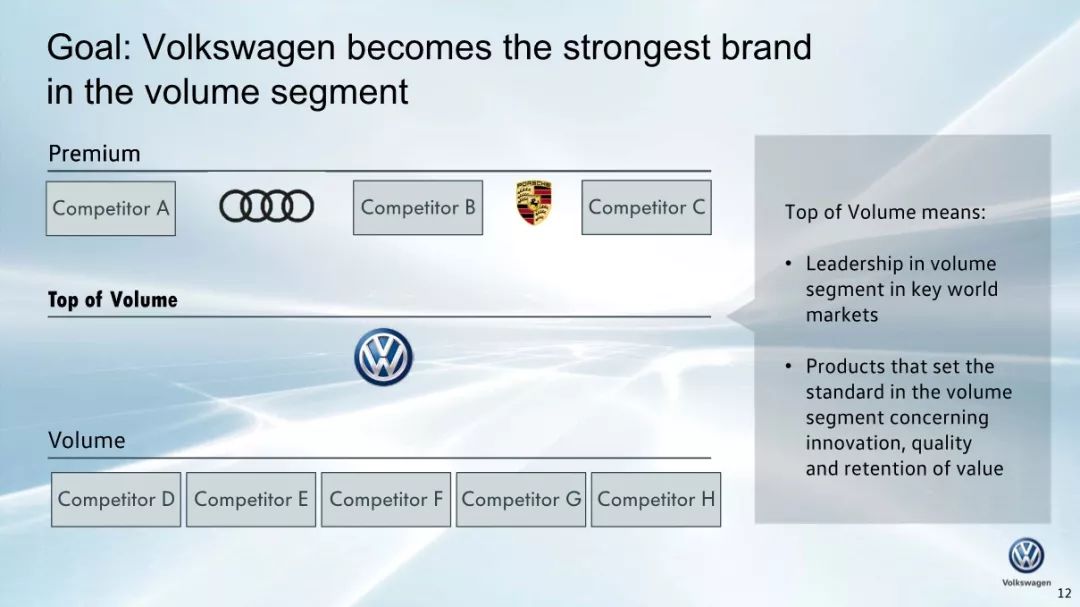 Goal: Volkswagen becomes the strongest brand in the volume segment

Premium

Competitor A

Competitor B

PORSCHE

Competitor C

Top of Volume

Volume

Competitor D

Competitor E

Competitor F

Competitor G

Competitor H

Top of Volume means:

• Leadership in volume segment in key world markets

• Products that set the standard in the volume segment concerning innovation, quality and retention of value

Volkswagen

12